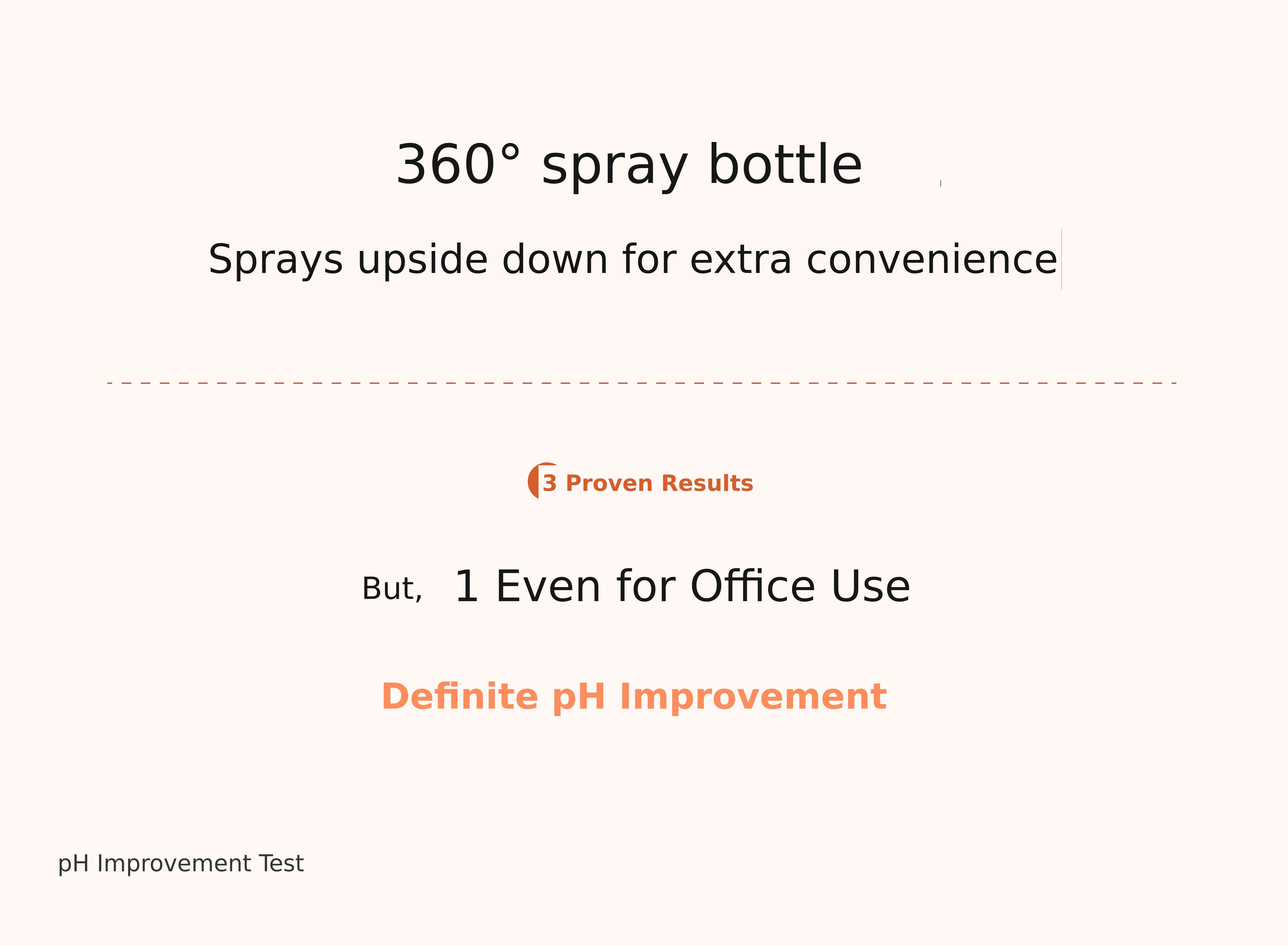 360° spray bottle

Sprays upside down for extra convenience

3 Proven Results

But, 1 Even for Office Use

Definite pH Improvement

pH Improvement Test